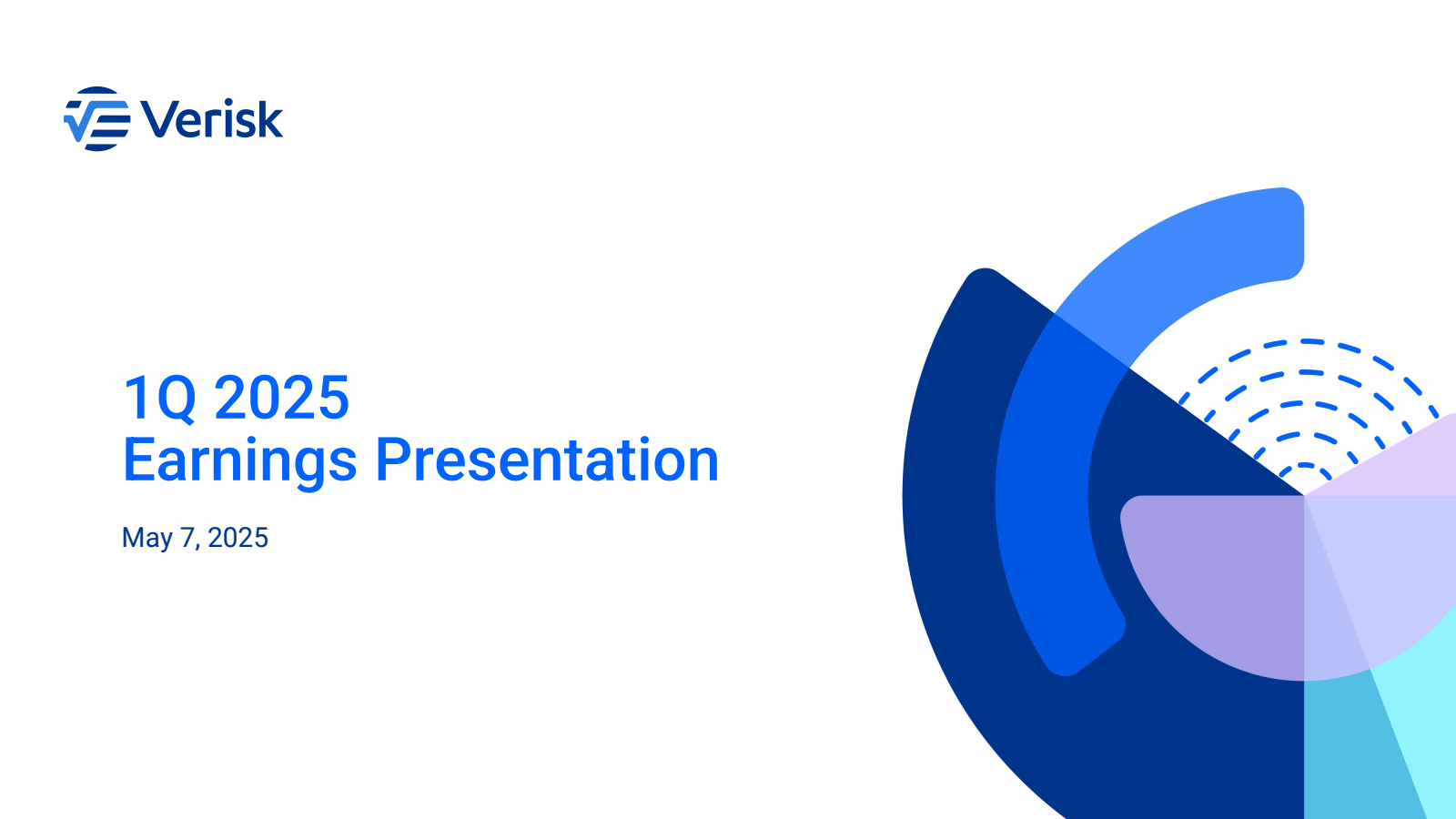 Verisk

1Q 2025
Earnings Presentation

May 7, 2025